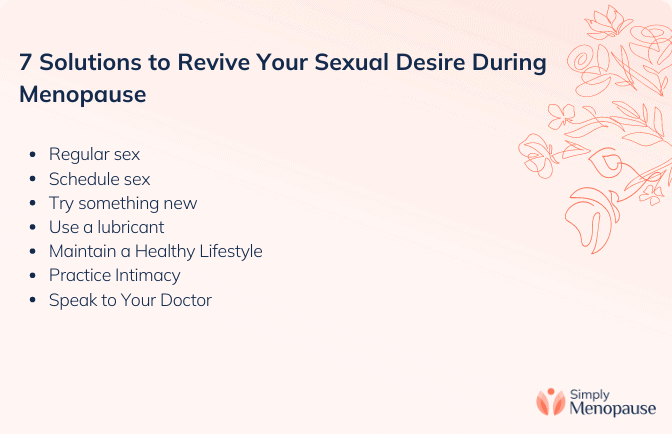 7 Solutions to Revive Your Sexual Desire During Menopause

- Regular sex
- Schedule sex
- Try something new
- Use a lubricant
- Maintain a Healthy Lifestyle
- Practice Intimacy
- Speak to Your Doctor

Simply Menopause